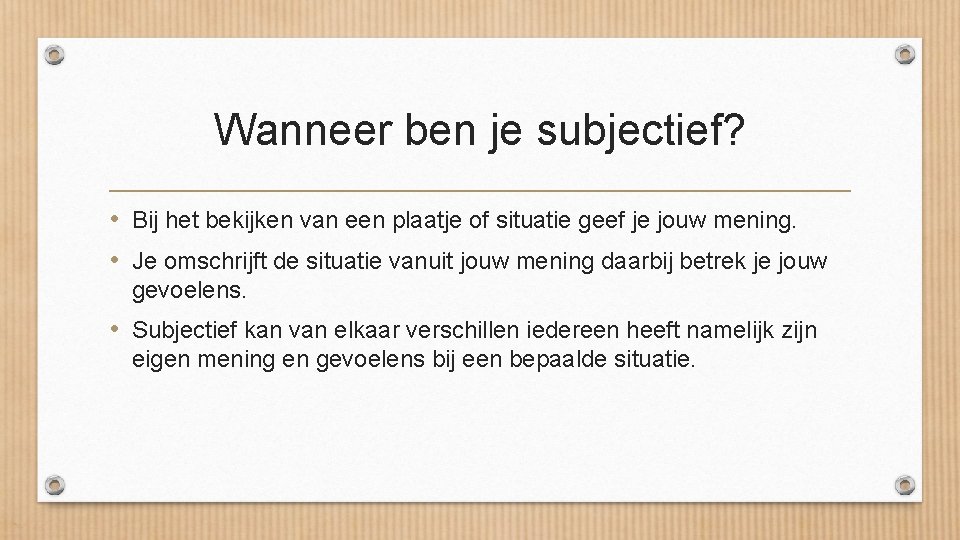 Wanneer ben je subjectief?

• Bij het bekijken van een plaatje of situatie geef je jouw mening.
• Je omschrijft de situatie vanuit jouw mening daarbij betrek je jouw gevoelens.
• Subjectief kan van elkaar verschillen iedereen heeft namelijk zijn eigen mening en gevoelens bij een bepaalde situatie.